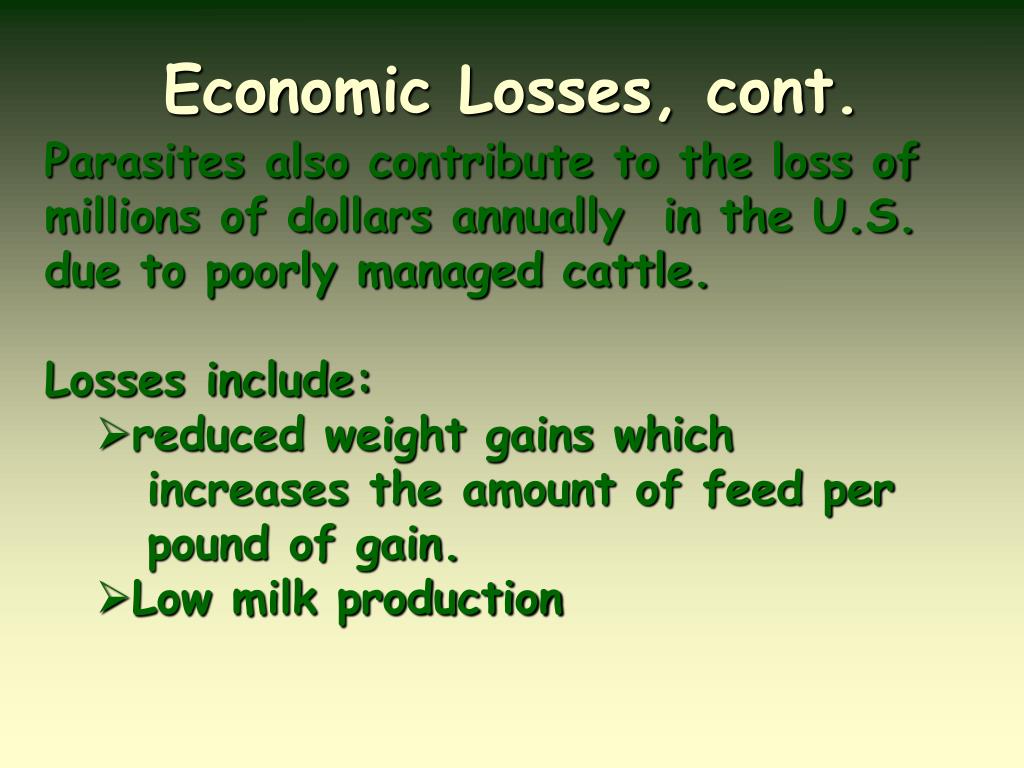 Economic Losses, cont.

Parasites also contribute to the loss of millions of dollars annually in the U.S. due to poorly managed cattle.

Losses include:

➢reduced weight gains which increases the amount of feed per pound of gain.

➢Low milk production